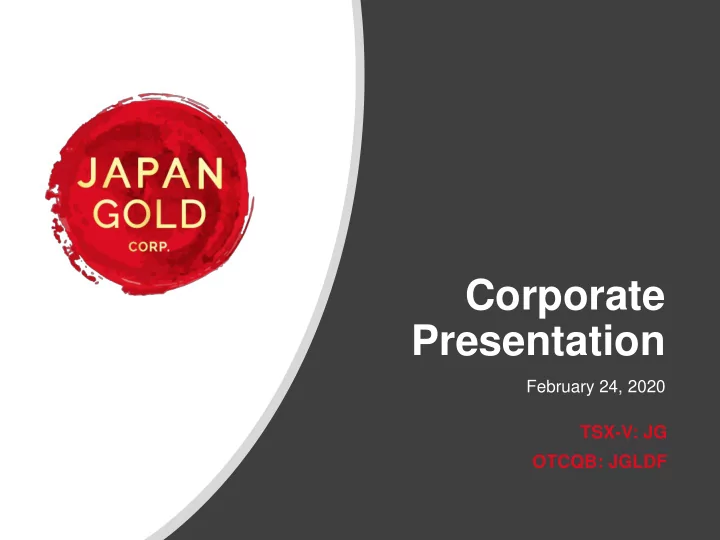 JAPAN
GOLD
CORP.

Corporate Presentation

February 24, 2020

TSX-V: JG
OTCQB: JGLDF